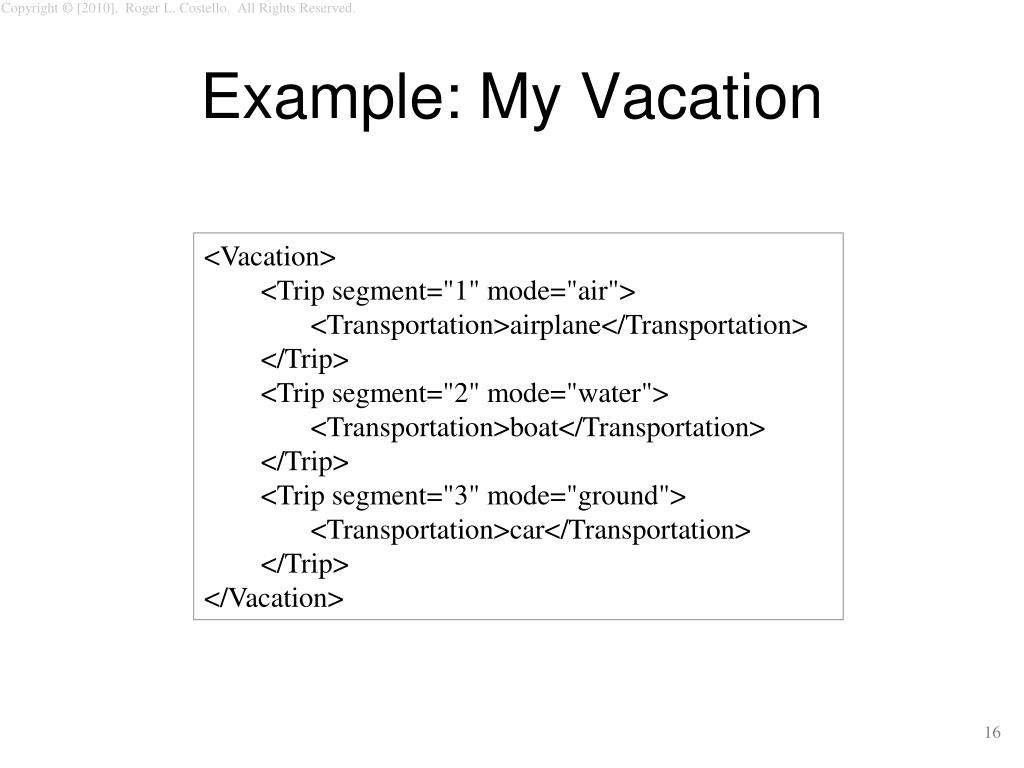 Copyright © [2010]. Roger L. Costello. All Rights Reserved.

Example: My Vacation

<Vacation>
<Trip segment="1" mode="air">
<Transportation>airplane</Transportation>
</Trip>
<Trip segment="2" mode="water">
<Transportation>boat</Transportation>
</Trip>
<Trip segment="3" mode="ground">
<Transportation>car</Transportation>
</Trip>
</Vacation>

16